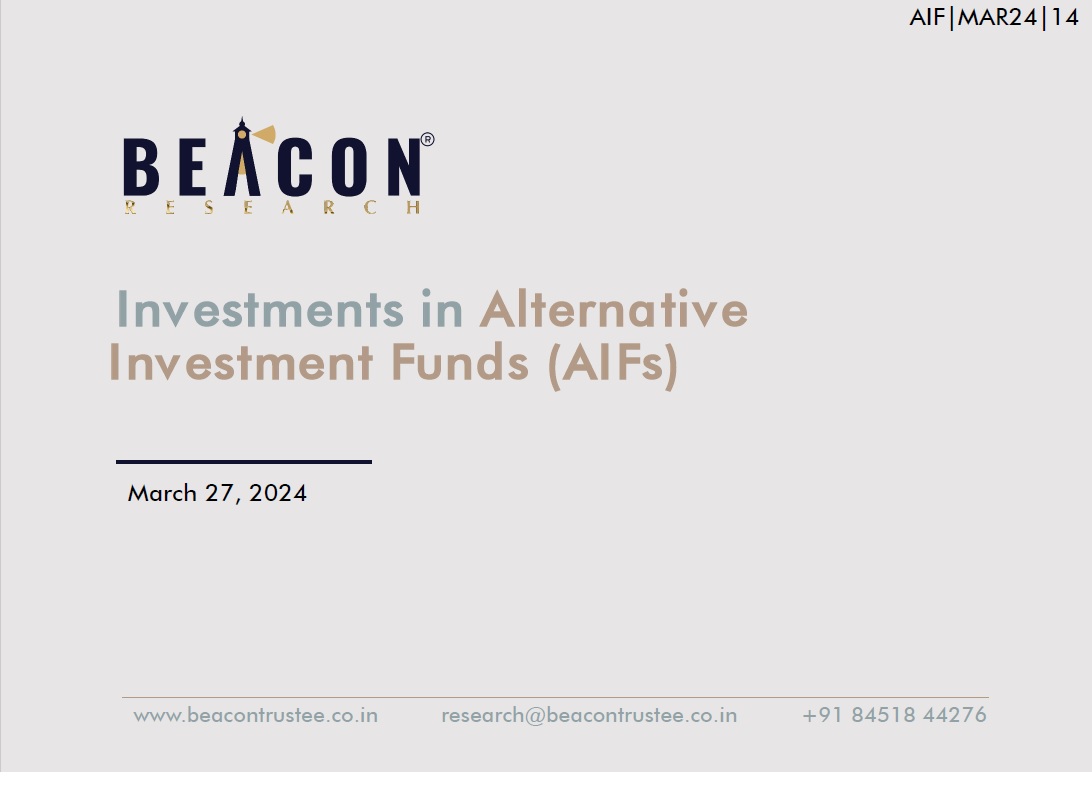 AIF|MAR24|14

BEACON®
RESEARCH

Investments in Alternative Investment Funds (AIFs)

March 27, 2024

www.beacontrustee.co.in research@beacontrustee.co.in +91 84518 44276